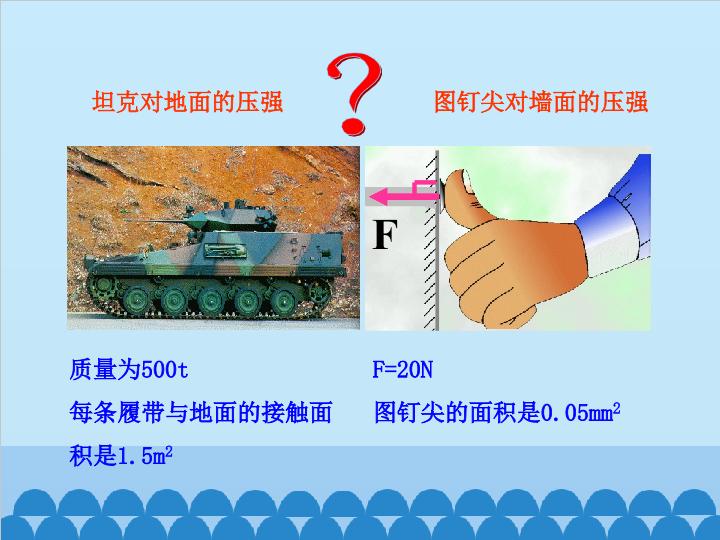 坦克对地面的压强

?

图钉尖对墙面的压强

F

质量为500t

每条履带与地面的接触面积是$1.5m^2$

F=20N

图钉尖的面积是$0.05mm^2$